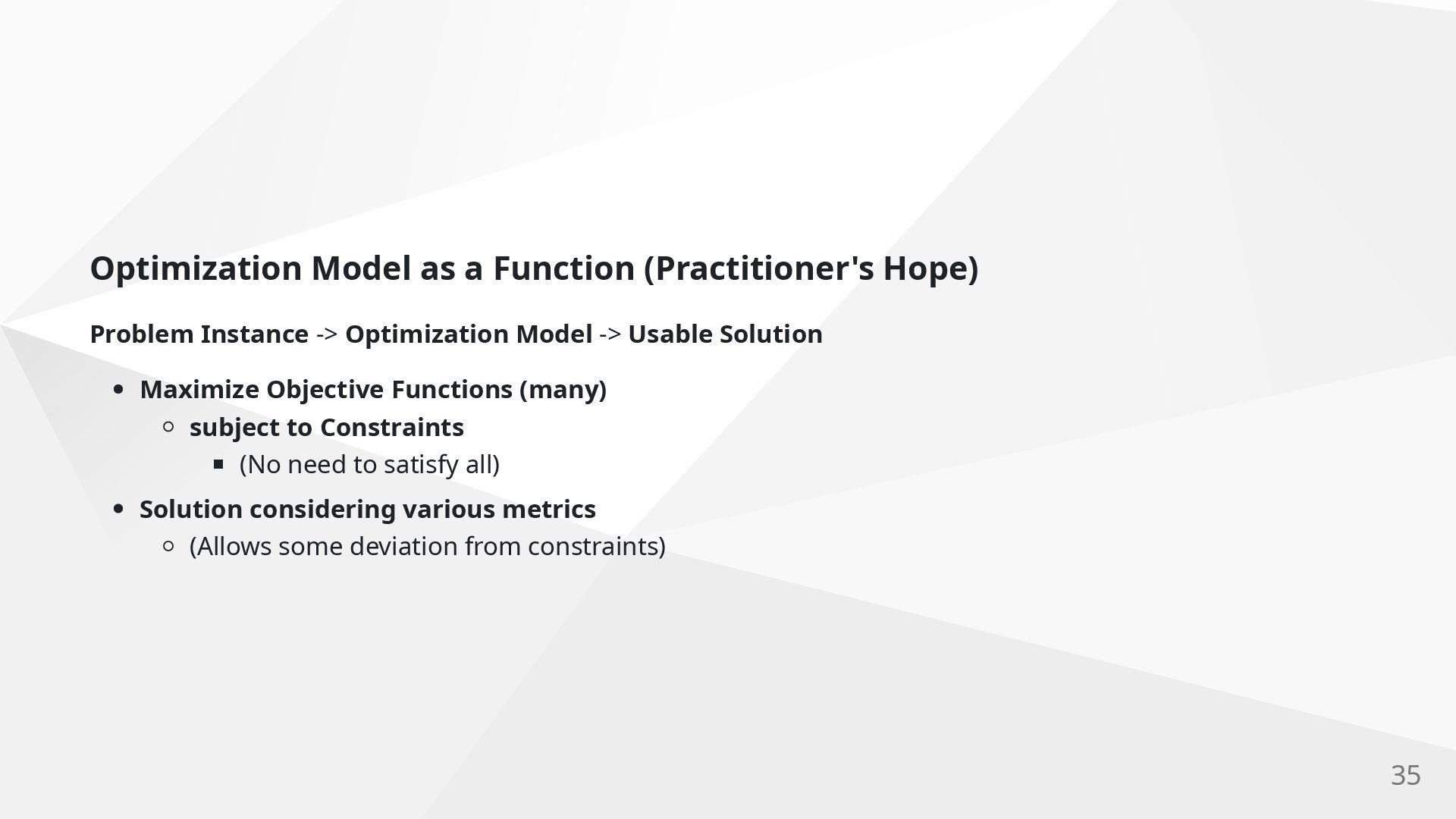 Optimization Model as a Function (Practitioner's Hope)

Problem Instance -> Optimization Model -> Usable Solution

- Maximize Objective Functions (many)
  - subject to Constraints
    - (No need to satisfy all)
- Solution considering various metrics
  - (Allows some deviation from constraints)

35